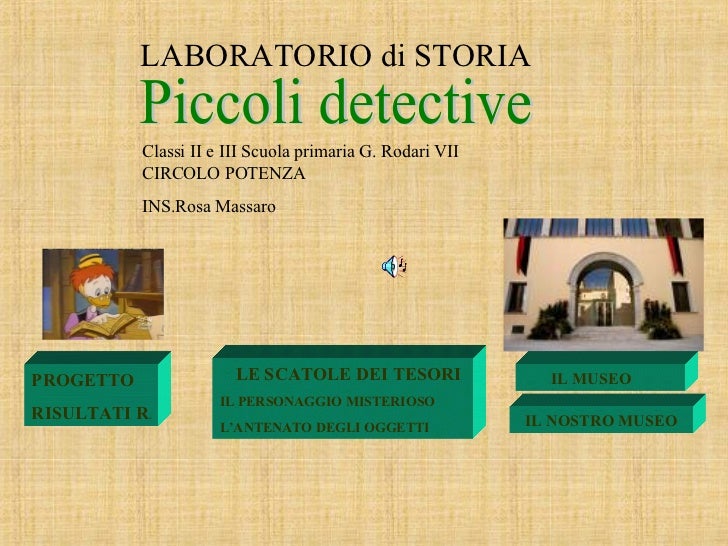 LABORATORIO di STORIA
Piccoli detective

Classi II e III Scuola primaria G. Rodari VII CIRCOLO POTENZA

INS.Rosa Massaro

PROGETTO

RISULTATI R.

LE SCATOLE DEI TESORI

IL PERSONAGGIO MISTERIOSO

L'ANTENATO DEGLI OGGETTI

IL MUSEO

IL NOSTRO MUSEO